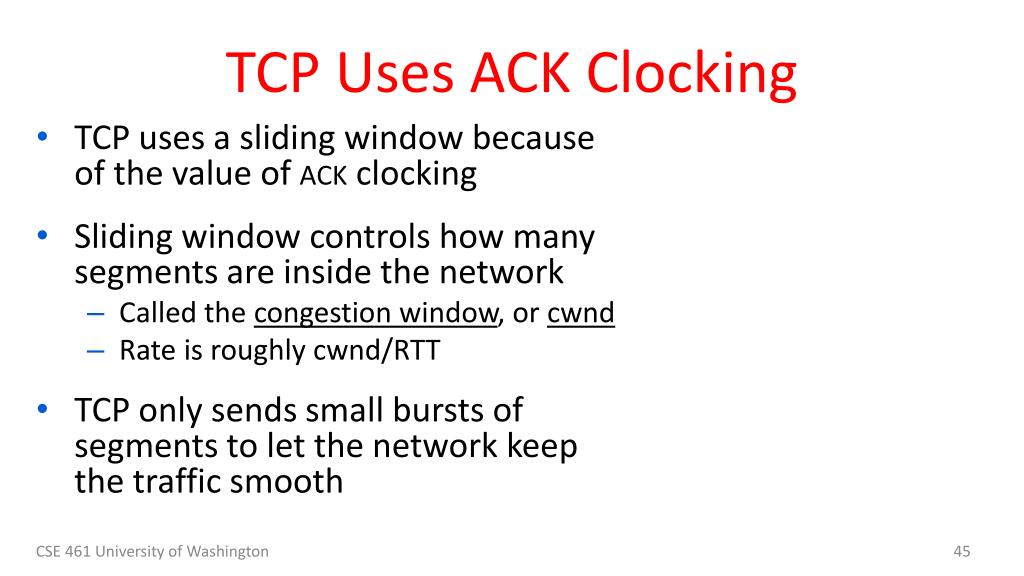 TCP Uses ACK Clocking

• TCP uses a sliding window because of the value of ACK clocking

• Sliding window controls how many segments are inside the network
– Called the congestion window, or cwnd
– Rate is roughly cwnd/RTT

• TCP only sends small bursts of segments to let the network keep the traffic smooth

CSE 461 University of Washington

45